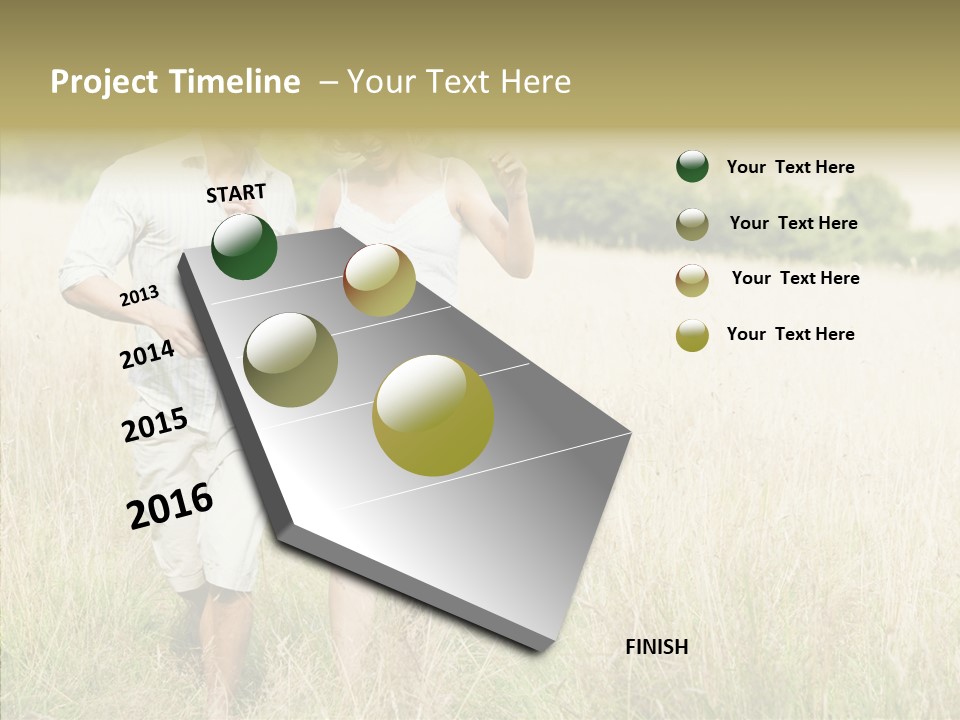 Project Timeline – Your Text Here

START

2013

2014

2015

2016

FINISH

Your Text Here

Your Text Here

Your Text Here

Your Text Here